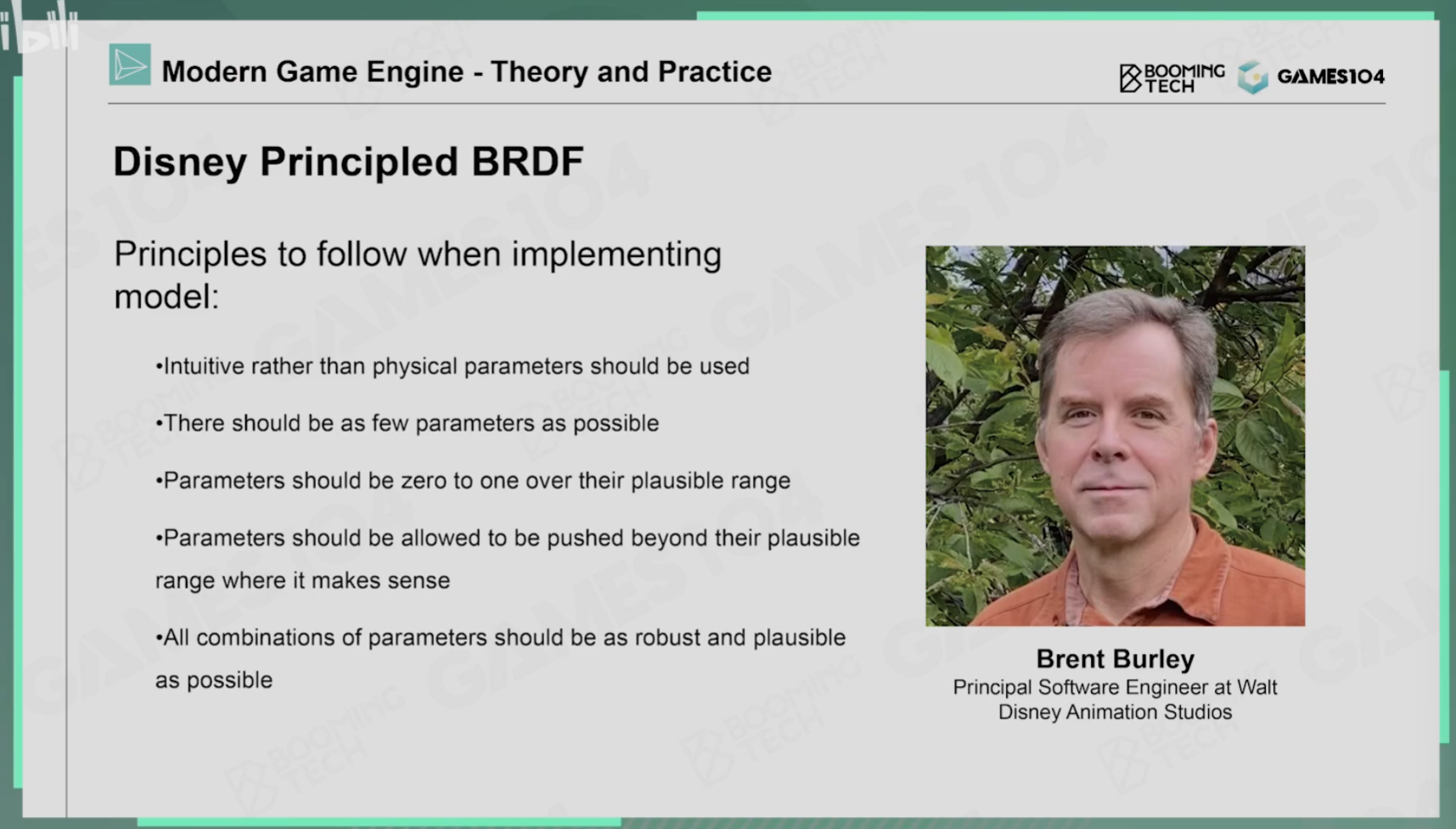 Modern Game Engine - Theory and Practice

BOOMING TECH GAMES104

Disney Principled BRDF

Principles to follow when implementing model:

•Intuitive rather than physical parameters should be used

•There should be as few parameters as possible

•Parameters should be zero to one over their plausible range

•Parameters should be allowed to be pushed beyond their plausible range where it makes sense

•All combinations of parameters should be as robust and plausible as possible

Brent Burley
Principal Software Engineer at Walt Disney Animation Studios